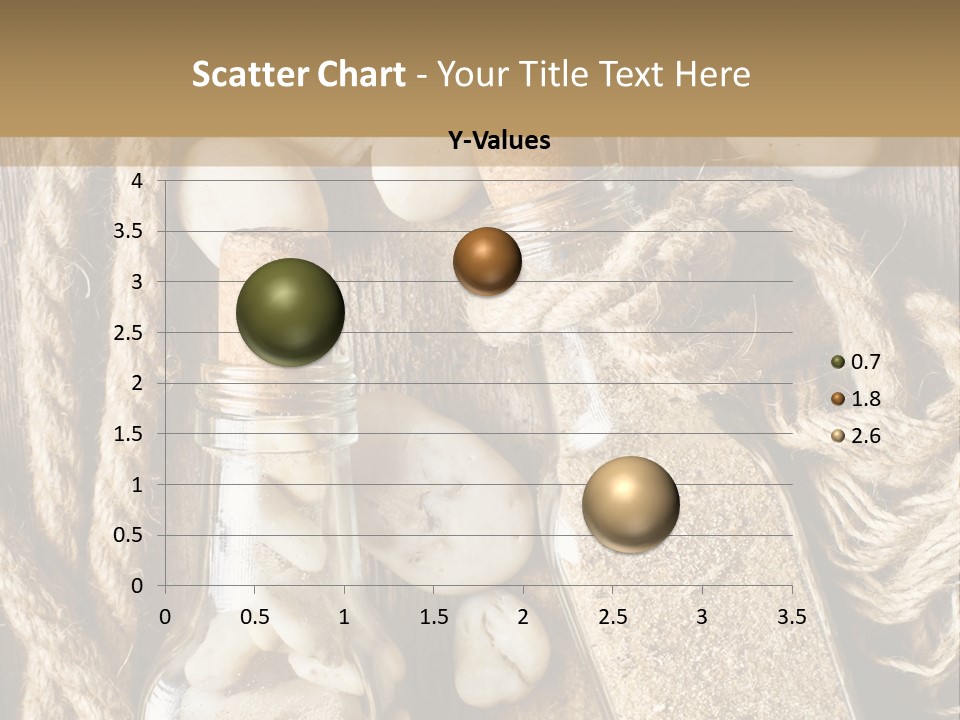 Scatter Chart - Your Title Text Here

Y-Values

4
3.5
3
2.5
2
1.5
1
0.5
0

0 0.5 1 1.5 2 2.5 3 3.5

0.7
1.8
2.6